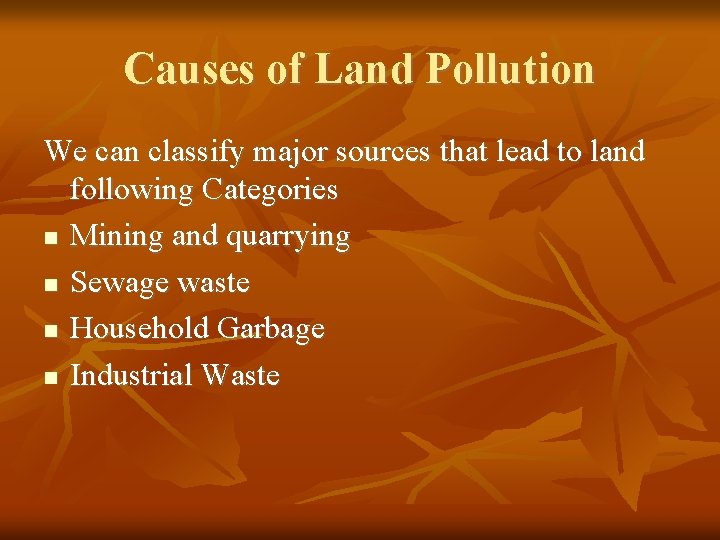 Causes of Land Pollution

We can classify major sources that lead to land following Categories

- Mining and quarrying
- Sewage waste
- Household Garbage
- Industrial Waste